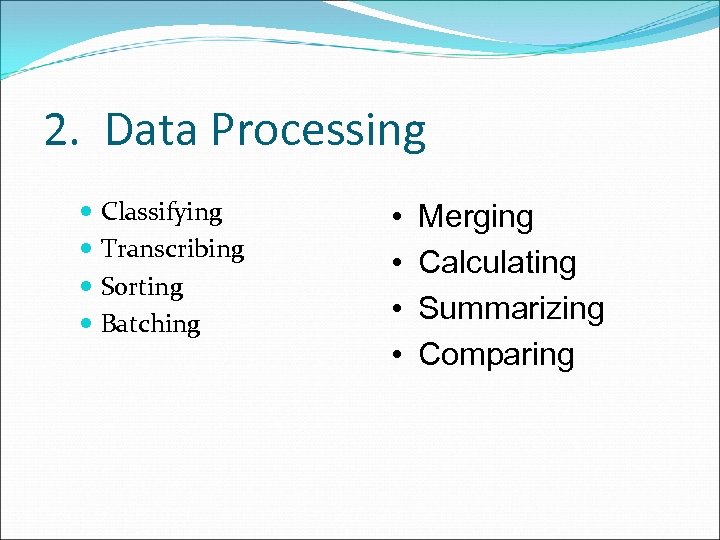 2. Data Processing

- Classifying
- Transcribing
- Sorting
- Batching

- Merging
- Calculating
- Summarizing
- Comparing